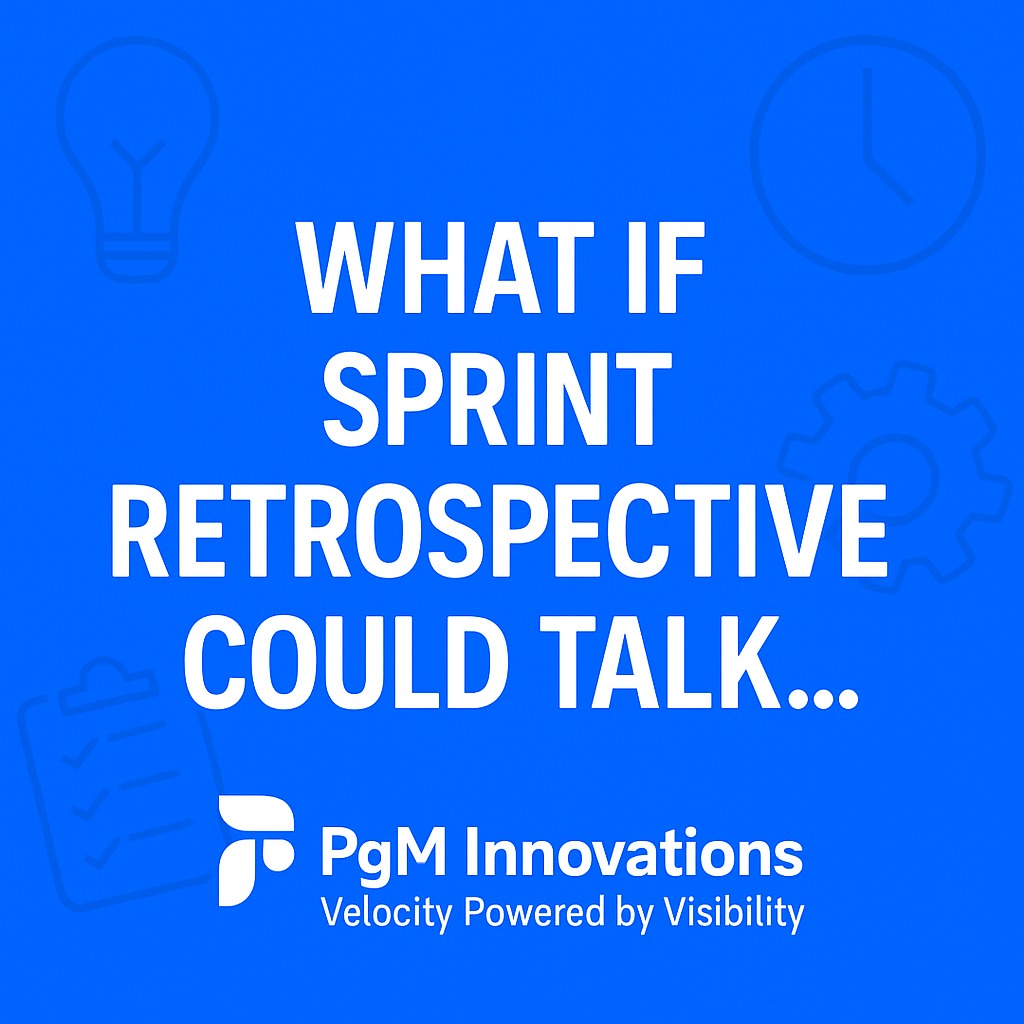 WHAT IF SPRINT RETROSPECTIVE COULD TALK...

PgM Innovations
Velocity Powered by Visibility